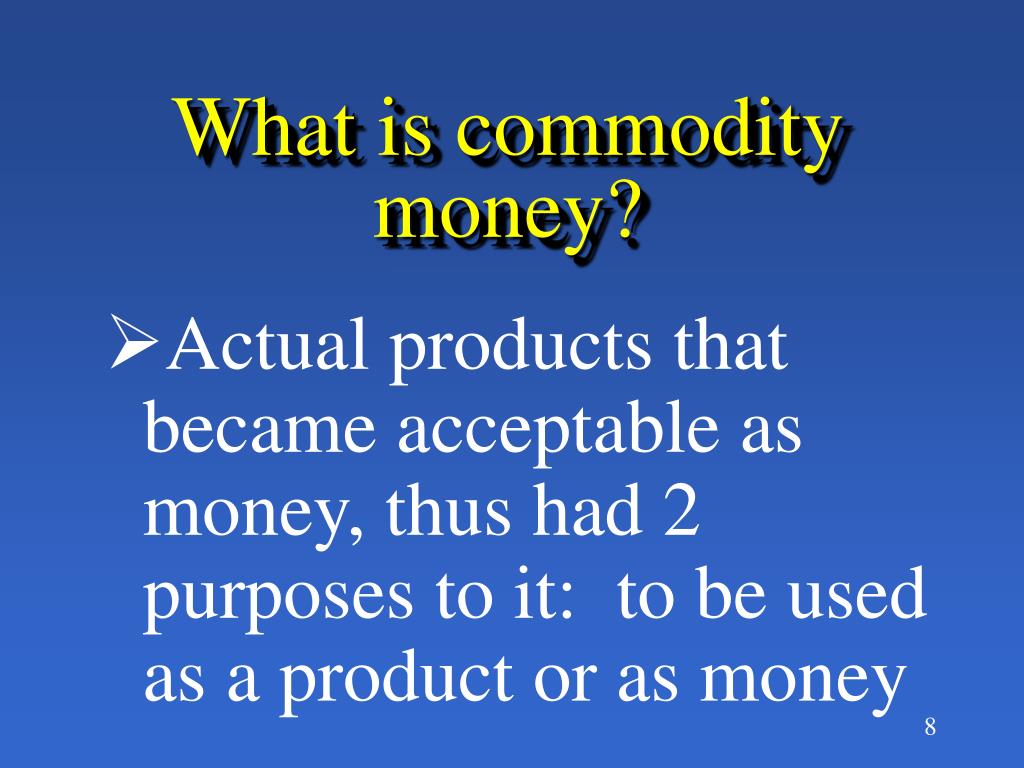 What is commodity money?

➢Actual products that became acceptable as money, thus had 2 purposes to it:  to be used as a product or as money

8